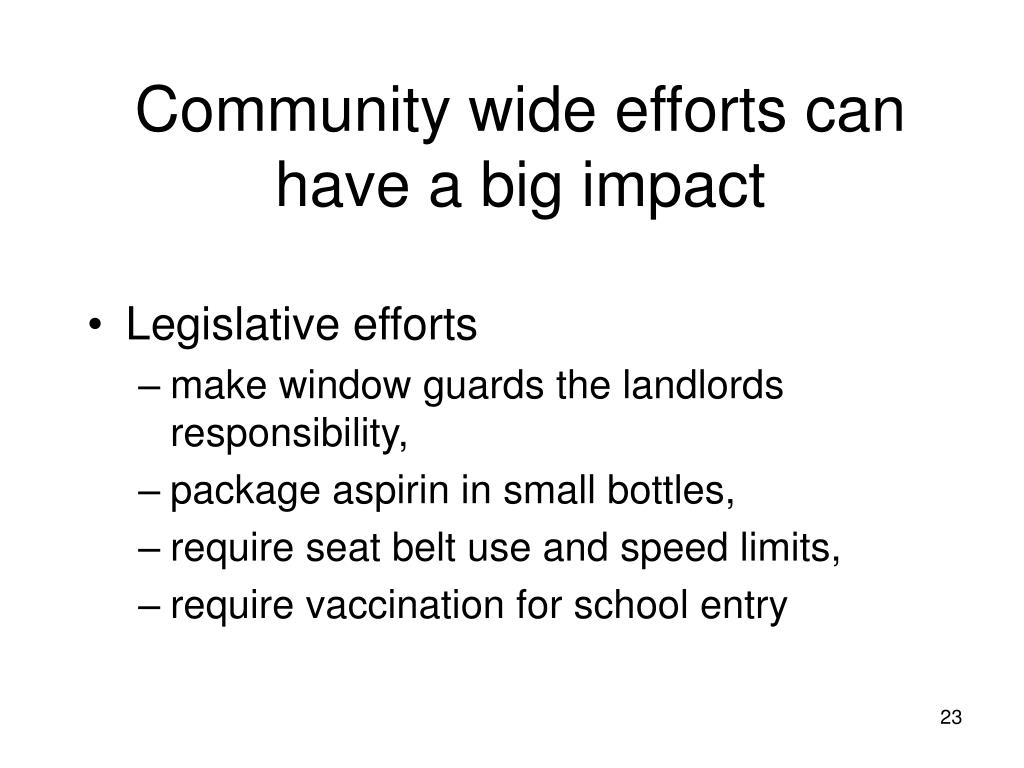 Community wide efforts can have a big impact

• Legislative efforts
– make window guards the landlords responsibility,
– package aspirin in small bottles,
– require seat belt use and speed limits,
– require vaccination for school entry

23